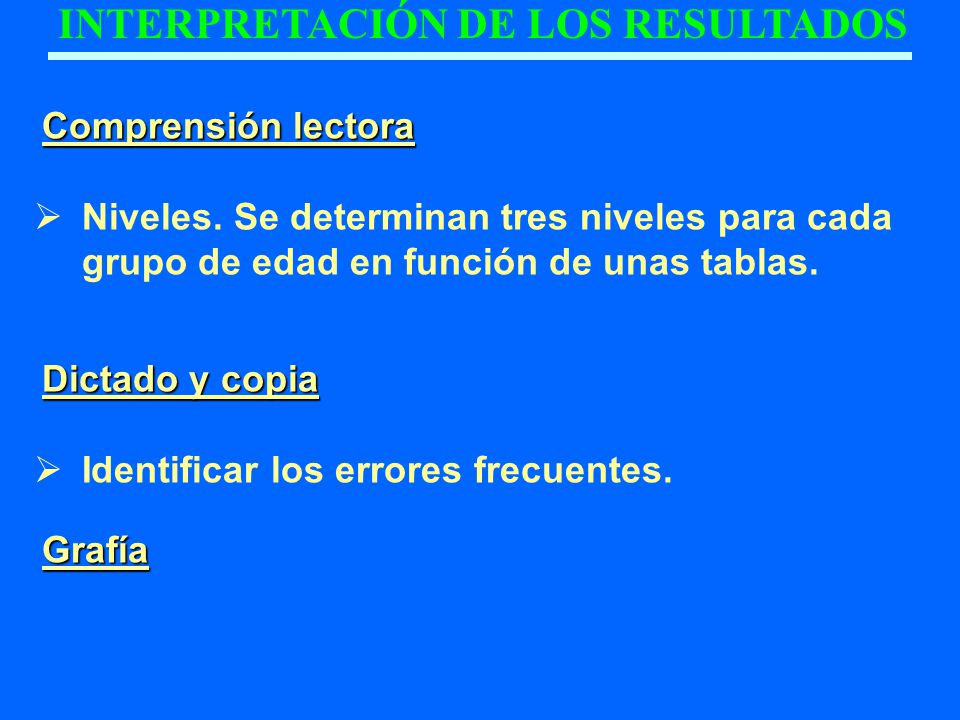 INTERPRETACIÓN DE LOS RESULTADOS

Comprensión lectora

➢ Niveles. Se determinan tres niveles para cada grupo de edad en función de unas tablas.

Dictado y copia

➢ Identificar los errores frecuentes.

Grafía